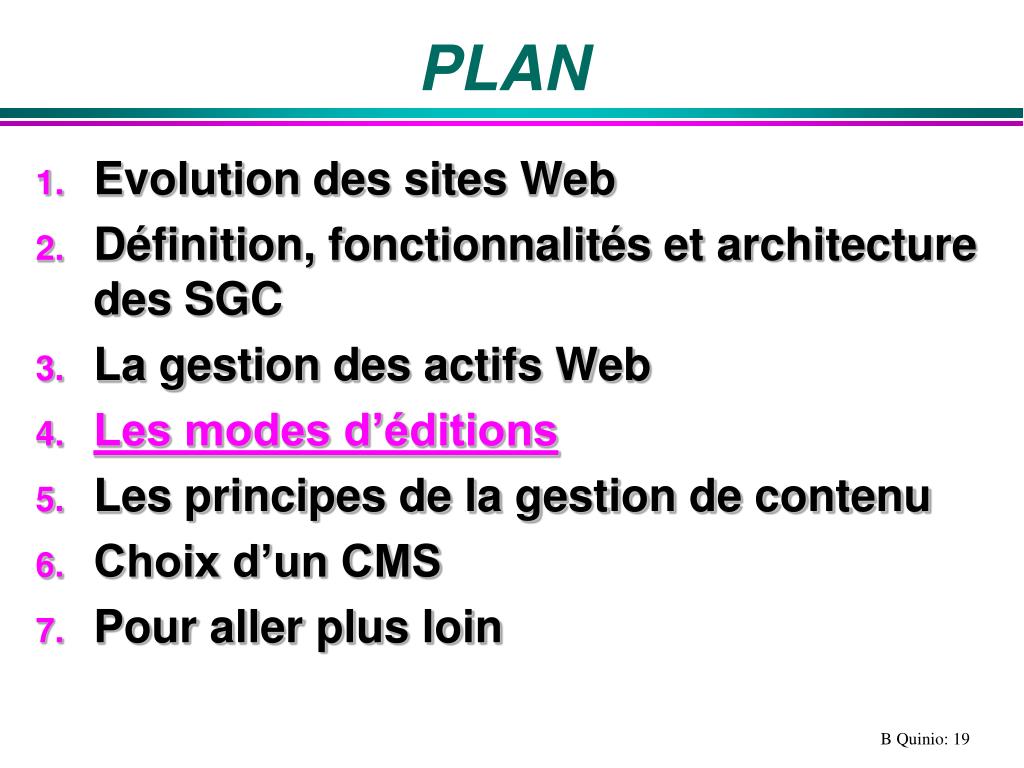 PLAN

1. Evolution des sites Web
2. Définition, fonctionnalités et architecture des SGC
3. La gestion des actifs Web
4. Les modes d’éditions
5. Les principes de la gestion de contenu
6. Choix d’un CMS
7. Pour aller plus loin

B Quinio: 19